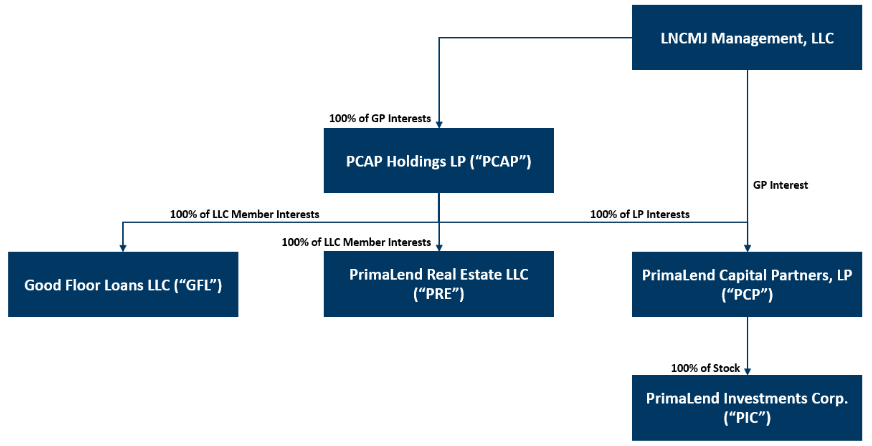 LNCMJ Management, LLC

100% of GP Interests

PCAP Holdings LP ("PCAP")

GP Interest

100% of LLC Member Interests

100% of LP Interests

100% of LLC Member Interests

Good Floor Loans LLC ("GFL")

PrimaLend Real Estate LLC ("PRE")

PrimaLend Capital Partners, LP ("PCP")

100% of Stock

PrimaLend Investments Corp. ("PIC")